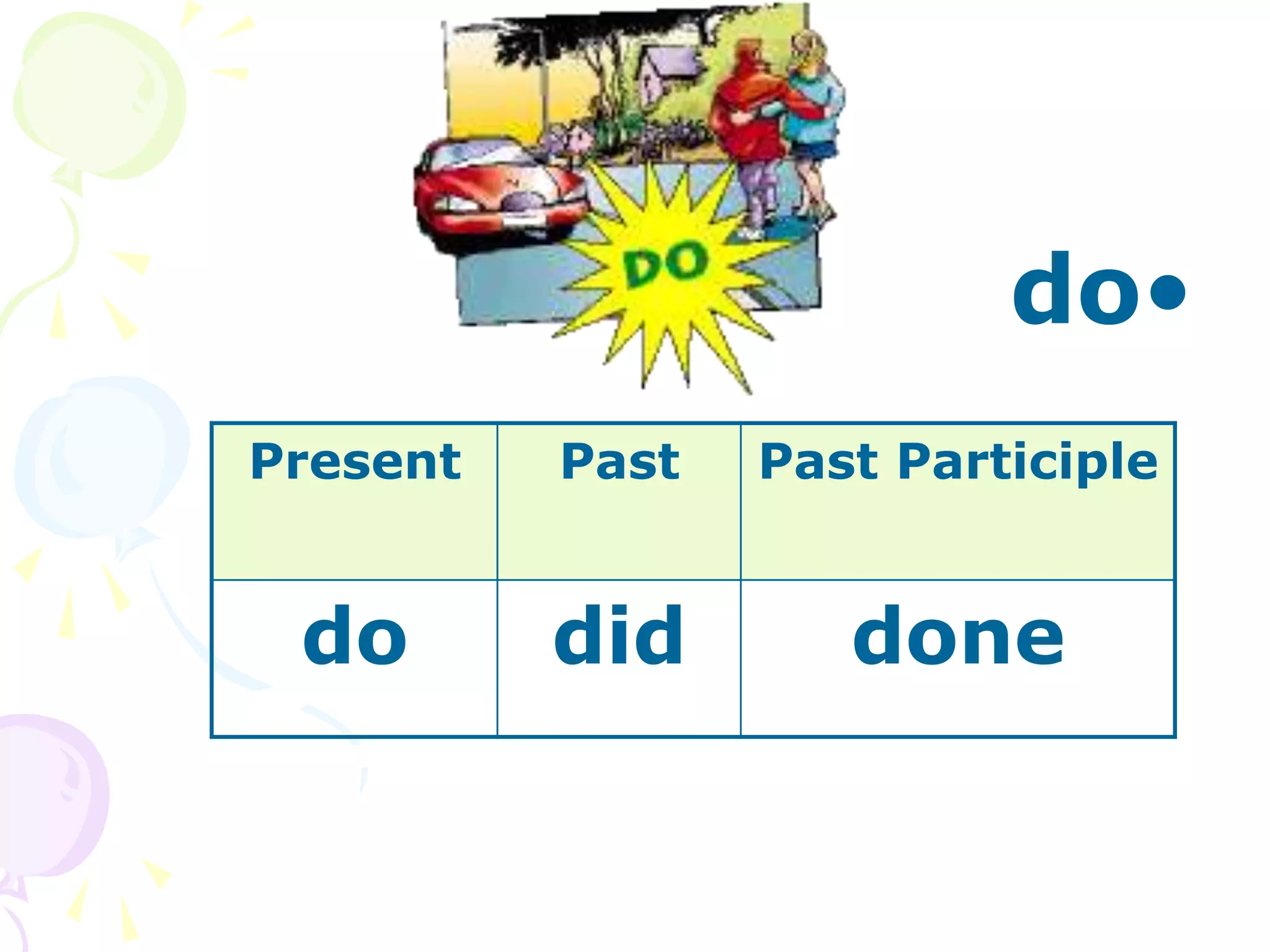 DO

do•

| Present | Past | Past Participle |
|---|---|---|
| do | did | done |